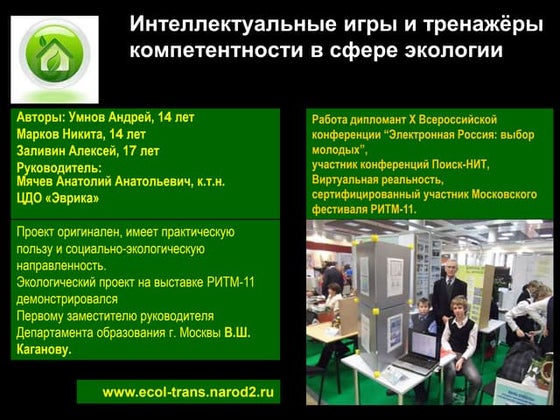 Интеллектуальные игры и тренажёры компетентности в сфере экологии

Авторы: Умнов Андрей, 14 лет
Марков Никита, 14 лет
Заливин Алексей, 17 лет
Руководитель:
Мячев Анатолий Анатольевич, к.т.н.
ЦДО «Эврика»

Проект оригинален, имеет практическую пользу и социально-экологическую направленность.
Экологический проект на выставке РИТМ-11 демонстрировался
Первому заместителю руководителя Департамента образования г. Москвы В.Ш. Каганову.

www.ecol-trans.narod2.ru

Работа дипломант X Всероссийской конференции “Электронная Россия: выбор молодых”,
участник конференций Поиск-НИТ,
Виртуальная реальность,
сертифицированный участник Московского фестиваля РИТМ-11.